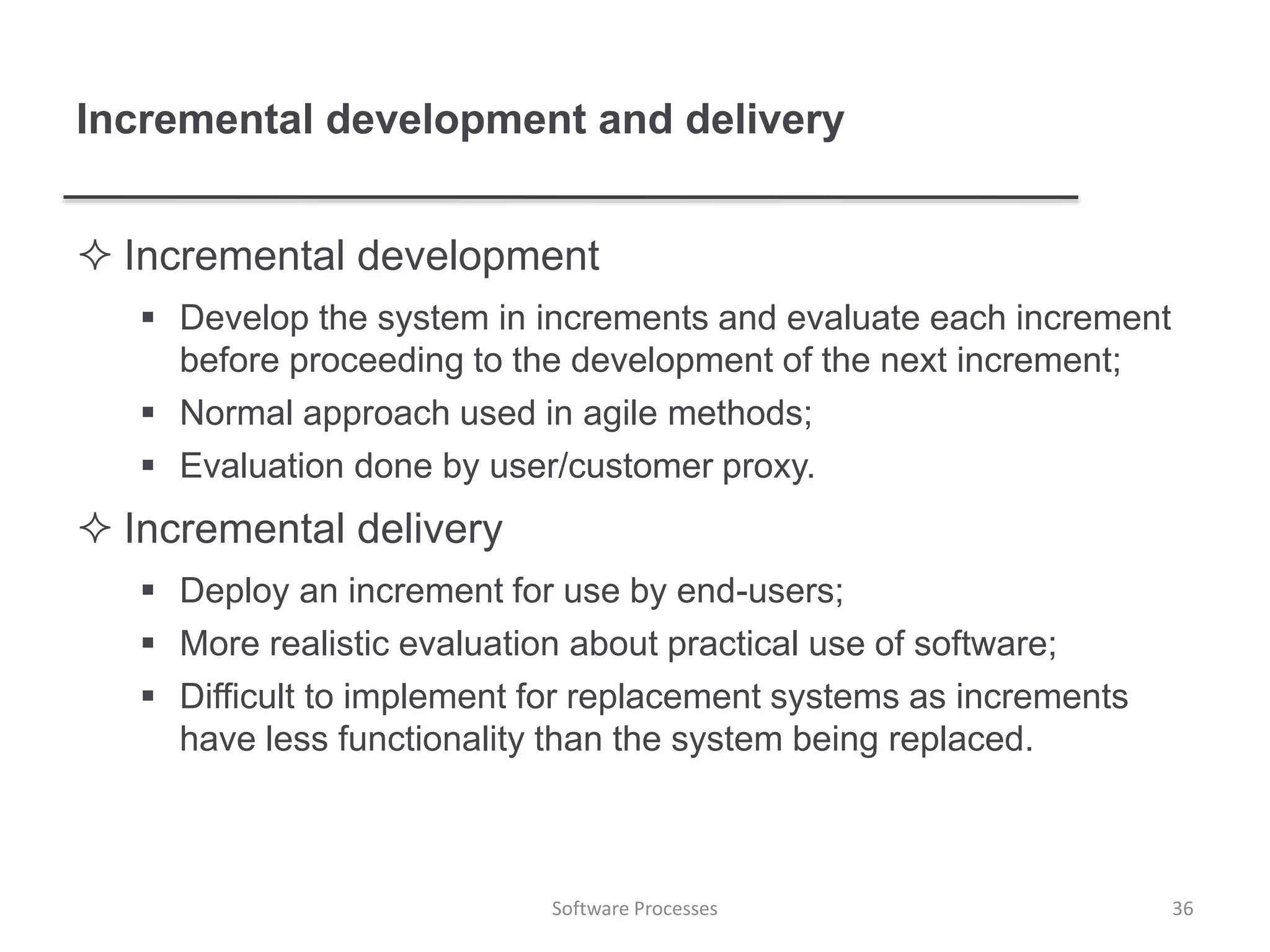 Incremental development and delivery

✧ Incremental development

▪ Develop the system in increments and evaluate each increment before proceeding to the development of the next increment;

▪ Normal approach used in agile methods;

▪ Evaluation done by user/customer proxy.

✧ Incremental delivery

▪ Deploy an increment for use by end-users;

▪ More realistic evaluation about practical use of software;

▪ Difficult to implement for replacement systems as increments have less functionality than the system being replaced.

Software Processes

36